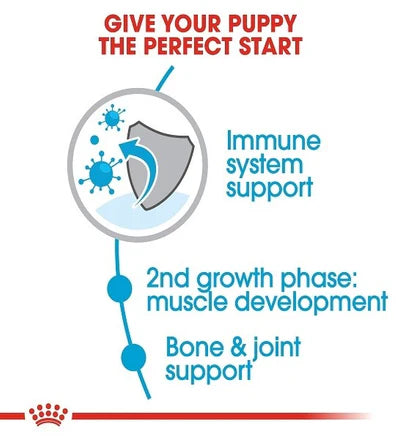 GIVE YOUR PUPPY THE PERFECT START

Immune system support

2nd growth phase: muscle development

Bone & joint support